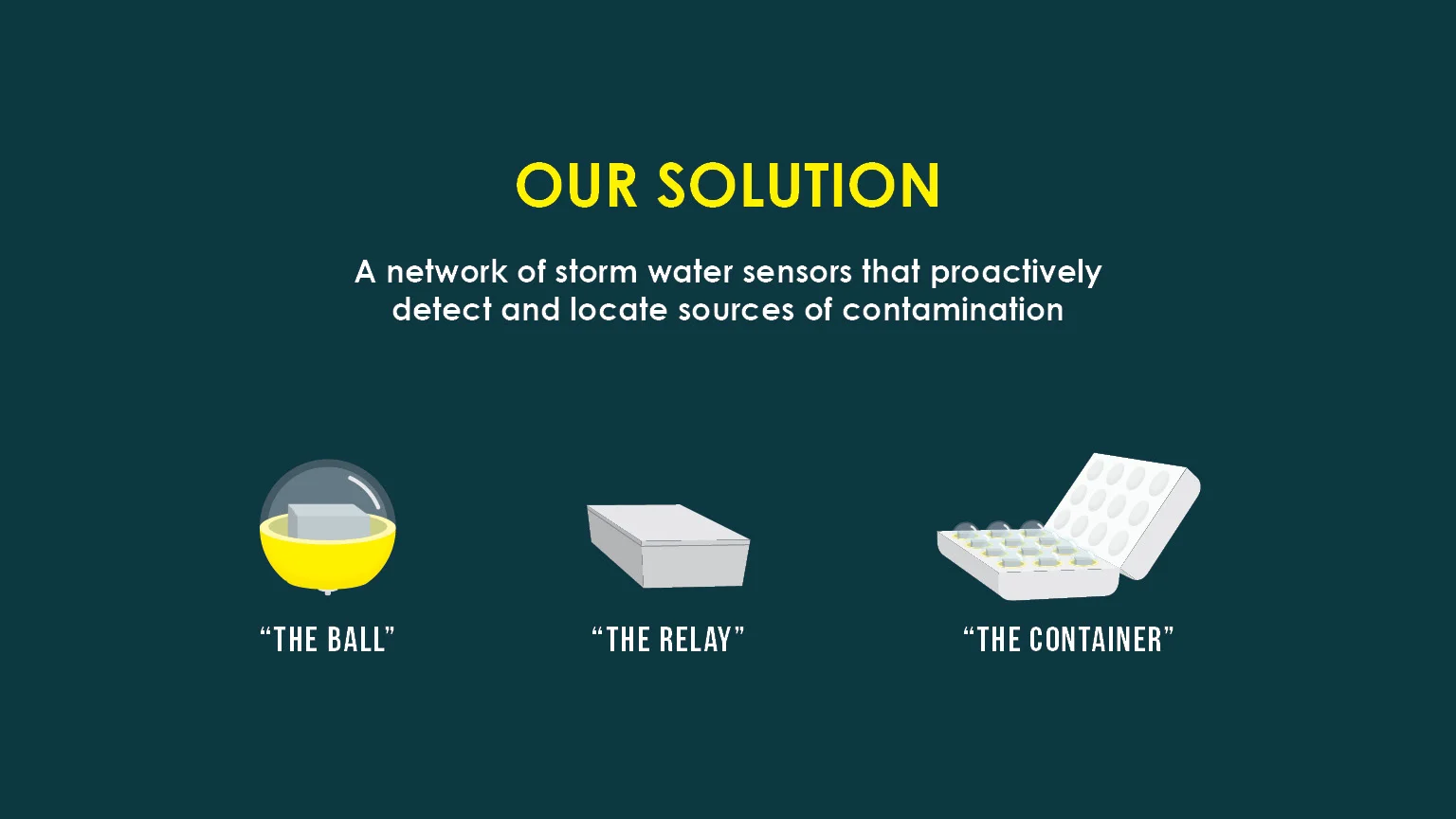 OUR SOLUTION

A network of storm water sensors that proactively detect and locate sources of contamination

“THE BALL”

“THE RELAY”

“THE CONTAINER”